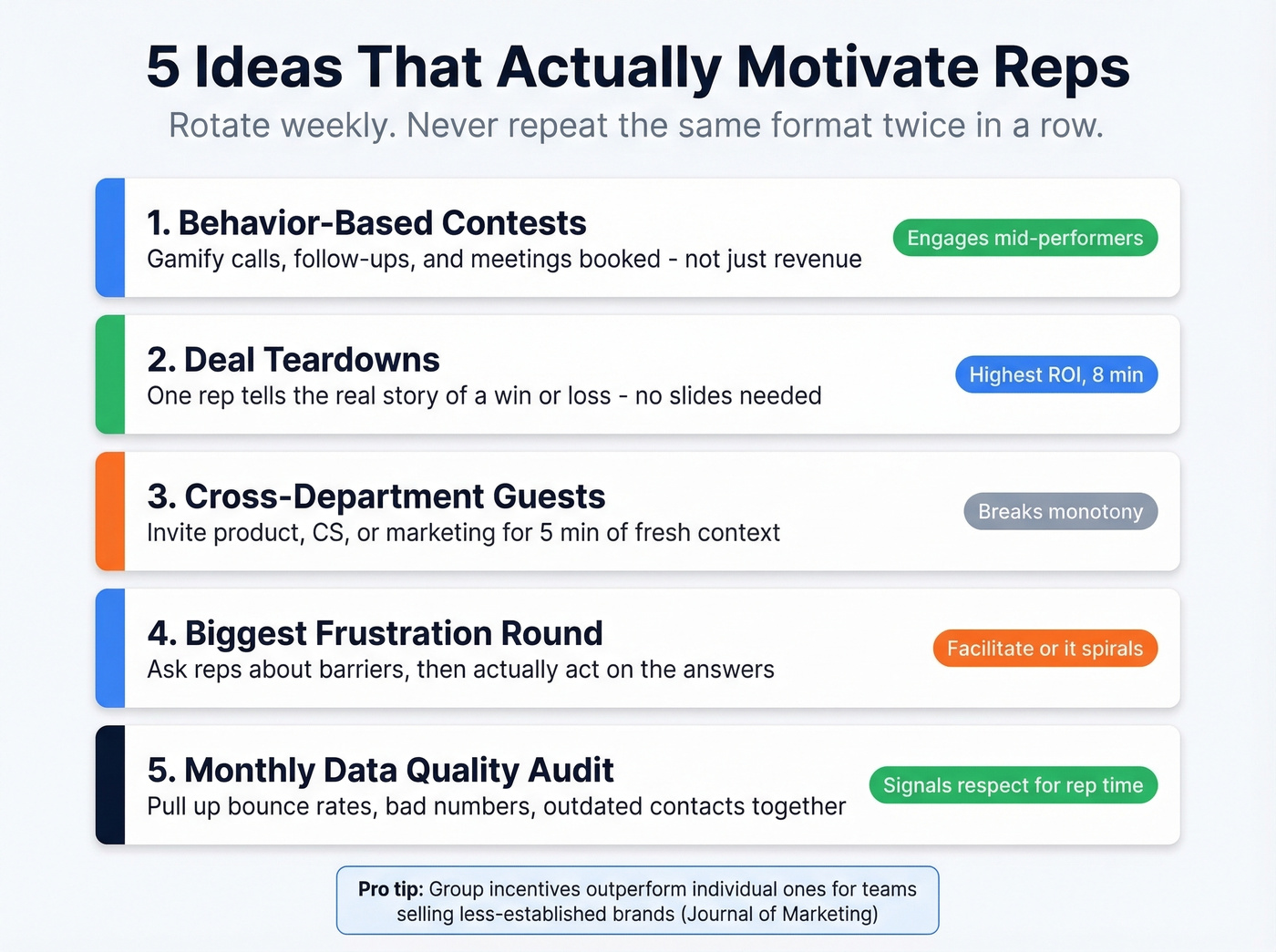 5 Ideas That Actually Motivate Reps

Rotate weekly. Never repeat the same format twice in a row.

1. Behavior-Based Contests
Gamify calls, follow-ups, and meetings booked - not just revenue
Engages mid-performers

2. Deal Teardowns
One rep tells the real story of a win or loss - no slides needed
Highest ROI, 8 min

3. Cross-Department Guests
Invite product, CS, or marketing for 5 min of fresh context
Breaks monotony

4. Biggest Frustration Round
Ask reps about barriers, then actually act on the answers
Facilitate or it spirals

5. Monthly Data Quality Audit
Pull up bounce rates, bad numbers, outdated contacts together
Signals respect for rep time

Pro tip: Group incentives outperform individual ones for teams selling less-established brands (Journal of Marketing)